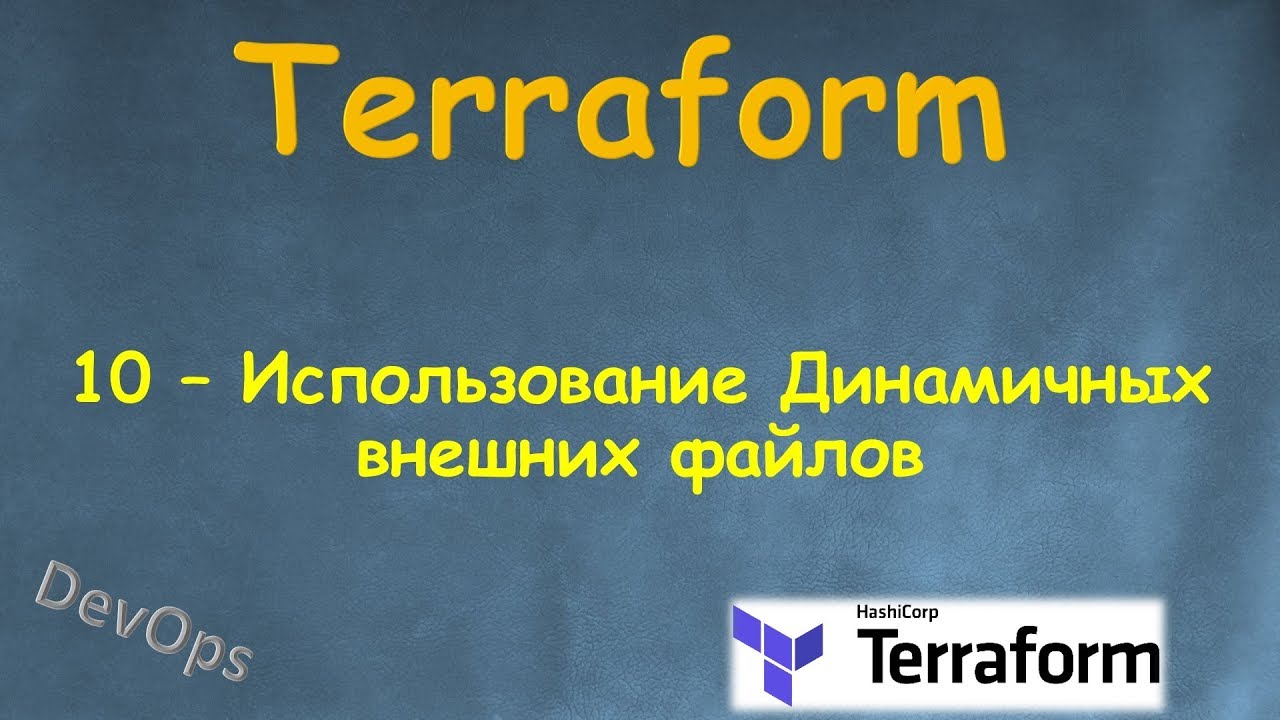 Terraform

10 – Использование Динамичных внешних файлов

DevOps

HashiCorp
Terraform